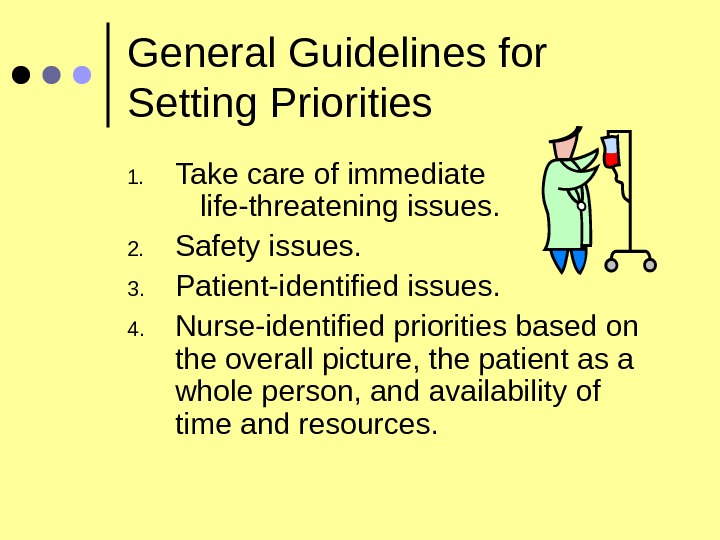 General Guidelines for Setting Priorities

1. Take care of immediate life-threatening issues.
2. Safety issues.
3. Patient-identified issues.
4. Nurse-identified priorities based on the overall picture, the patient as a whole person, and availability of time and resources.